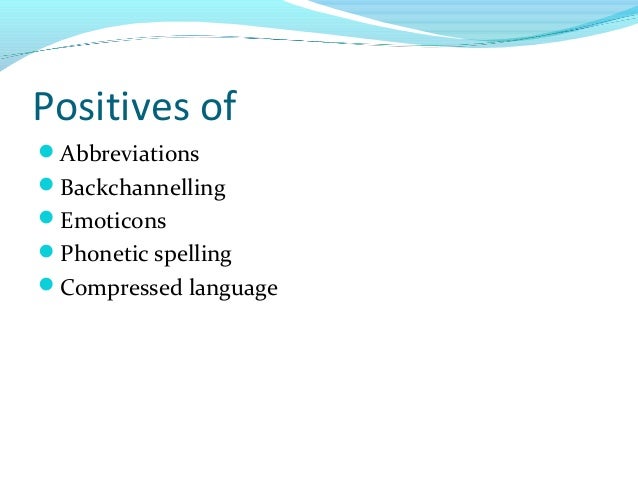 Positives of

- Abbreviations
- Backchannelling
- Emoticons
- Phonetic spelling
- Compressed language